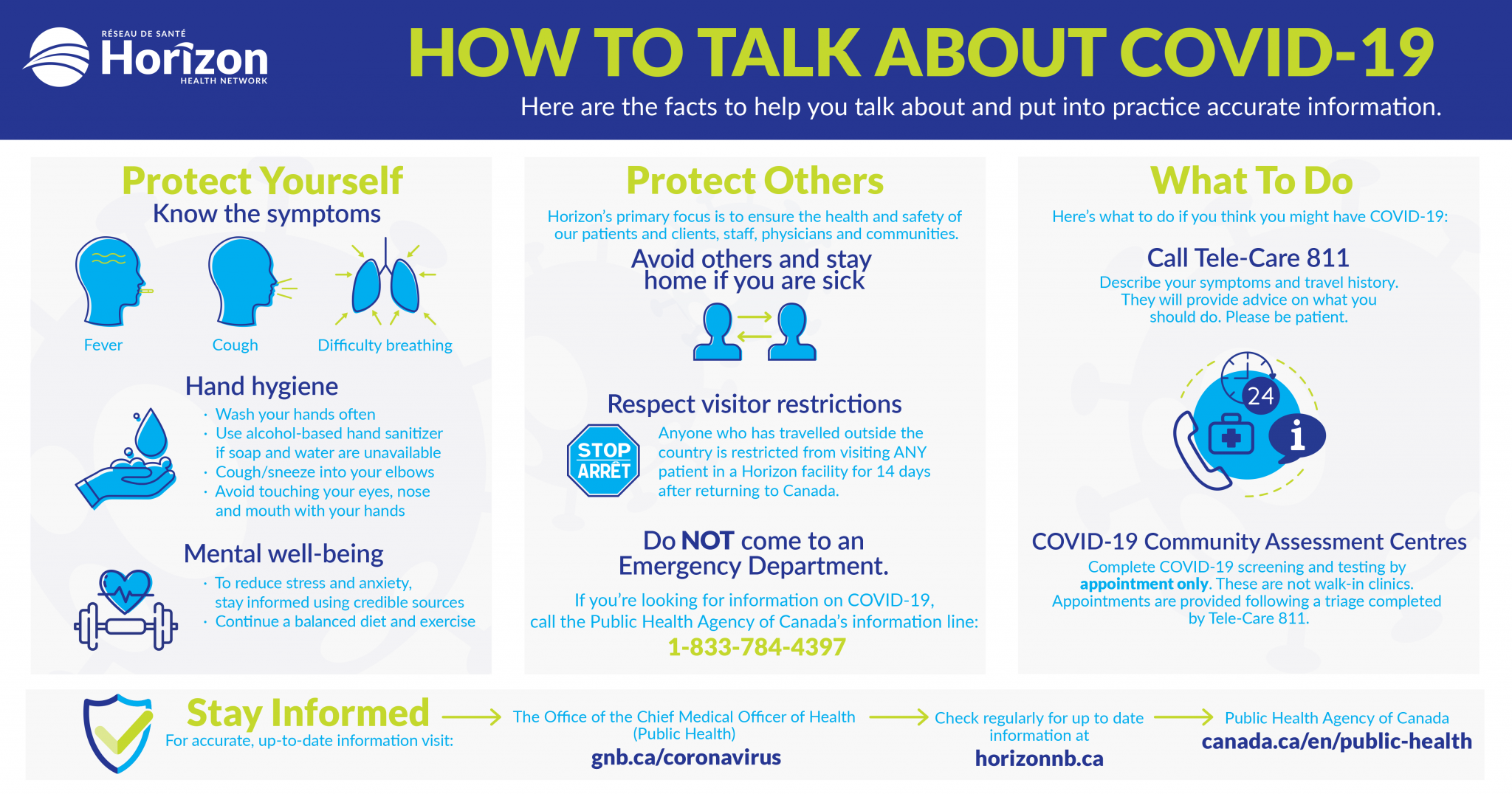 RÉSEAU DE SANTÉ
Horizon
HEALTH NETWORK

HOW TO TALK ABOUT COVID-19

Here are the facts to help you talk about and put into practice accurate information.

Protect Yourself

Know the symptoms

Fever

Cough

Difficulty breathing

Hand hygiene

· Wash your hands often
· Use alcohol-based hand sanitizer if soap and water are unavailable
· Cough/sneeze into your elbows
· Avoid touching your eyes, nose and mouth with your hands

Mental well-being

· To reduce stress and anxiety, stay informed using credible sources
· Continue a balanced diet and exercise

Protect Others

Horizon's primary focus is to ensure the health and safety of our patients and clients, staff, physicians and communities.

Avoid others and stay home if you are sick

Respect visitor restrictions

STOP ARRÊT

Anyone who has travelled outside the country is restricted from visiting ANY patient in a Horizon facility for 14 days after returning to Canada.

Do NOT come to an Emergency Department.

If you're looking for information on COVID-19, call the Public Health Agency of Canada's information line:

1-833-784-4397

What To Do

Here's what to do if you think you might have COVID-19:

Call Tele-Care 811

Describe your symptoms and travel history. They will provide advice on what you should do. Please be patient.

24

i

COVID-19 Community Assessment Centres

Complete COVID-19 screening and testing by appointment only. These are not walk-in clinics. Appointments are provided following a triage completed by Tele-Care 811.

Stay Informed

For accurate, up-to-date information visit:

The Office of the Chief Medical Officer of Health (Public Health)

gnb.ca/coronavirus

Check regularly for up to date information at

horizonnb.ca

Public Health Agency of Canada

canada.ca/en/public-health